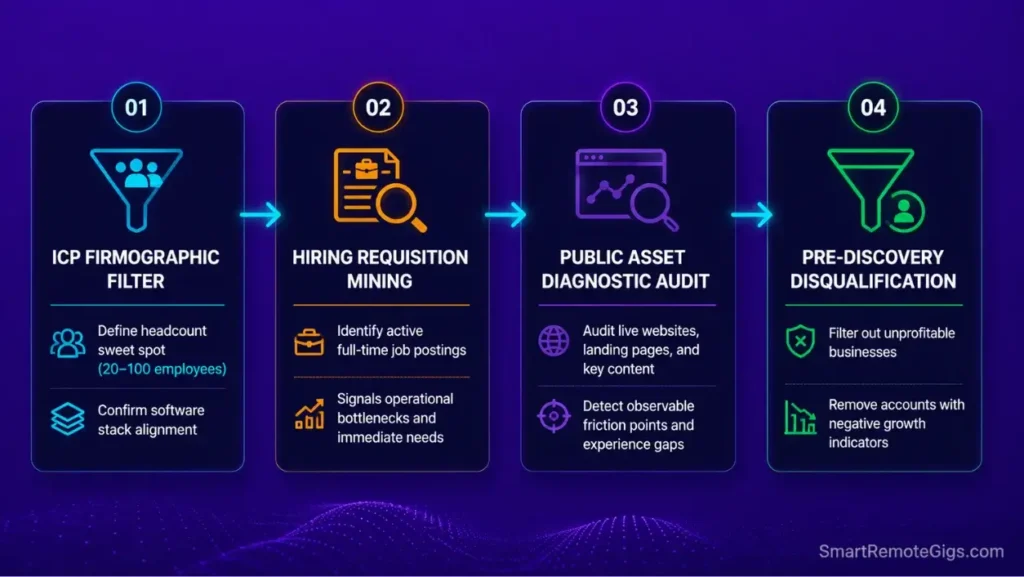 01

ICP FIRMOGRAPHIC FILTER

Define headcount sweet spot (20–100 employees)

Confirm software stack alignment

02

HIRING REQUISITION MINING

Identify active full-time job postings

Signals operational bottlenecks and immediate needs

03

PUBLIC ASSET DIAGNOSTIC AUDIT

Audit live websites, landing pages, and key content

Detect observable friction points and experience gaps

04

PRE-DISCOVERY DISQUALIFICATION

Filter out unprofitable businesses

Remove accounts with negative growth indicators

SmartRemoteGigs.com